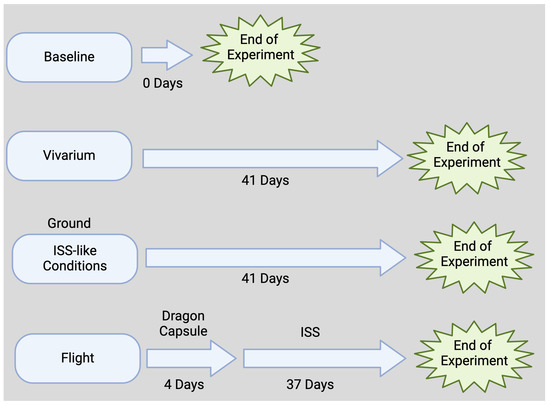 Baseline

0 Days

End of Experiment

Vivarium

41 Days

End of Experiment

Ground

ISS-like Conditions

41 Days

End of Experiment

Flight

Dragon Capsule

4 Days

ISS

37 Days

End of Experiment